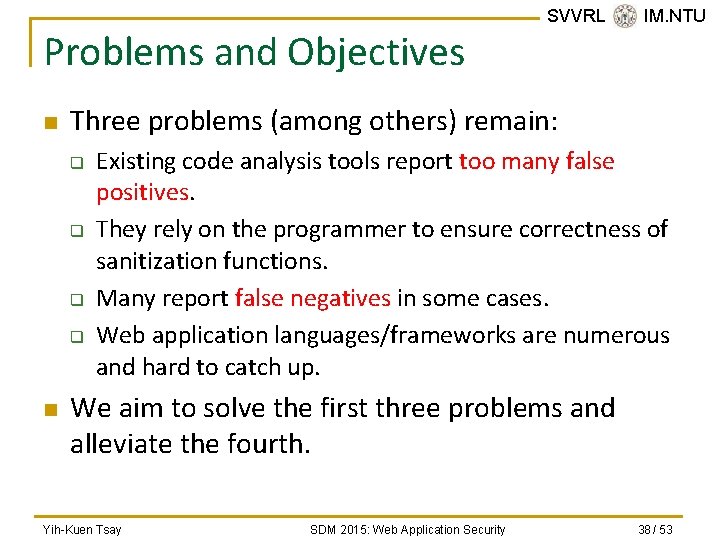 SVVRL IM.NTU

Problems and Objectives

Three problems (among others) remain:

Existing code analysis tools report too many false positives.

They rely on the programmer to ensure correctness of sanitization functions.

Many report false negatives in some cases.

Web application languages/frameworks are numerous and hard to catch up.

We aim to solve the first three problems and alleviate the fourth.

Yih-Kuen Tsay SDM 2015: Web Application Security 38 / 53